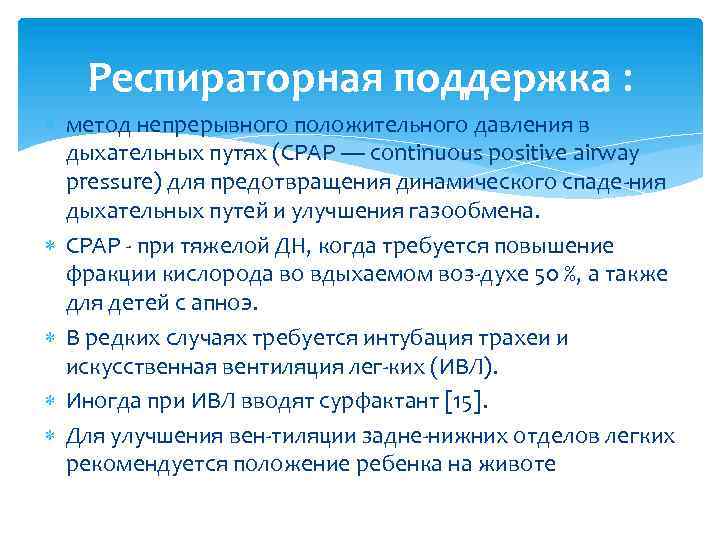 Респираторная поддержка :

метод непрерывного положительного давления в дыхательных путях (CPAP — continuous positive airway pressure) для предотвращения динамического спаде-ния дыхательных путей и улучшения газообмена.

CPAP - при тяжелой ДН, когда требуется повышение фракции кислорода во вдыхаемом воз-духе 50 %, а также для детей с апноэ.

В редких случаях требуется интубация трахеи и искусственная вентиляция лег-ких (ИВЛ).

Иногда при ИВЛ вводят сурфактант [15].

Для улучшения вен-тиляции задне-нижних отделов легких рекомендуется положение ребенка на животе